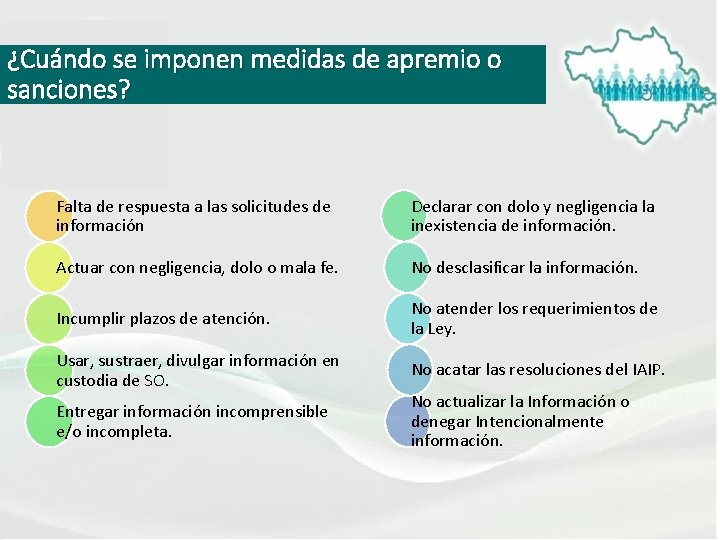 ¿Cuándo se imponen medidas de apremio o sanciones?

Falta de respuesta a las solicitudes de información

Actuar con negligencia, dolo o mala fe.

Incumplir plazos de atención.

Usar, sustraer, divulgar información en custodia de SO.

Entregar información incomprensible e/o incompleta.

Declarar con dolo y negligencia la inexistencia de información.

No desclasificar la información.

No atender los requerimientos de la Ley.

No acatar las resoluciones del IAIP.

No actualizar la Información o denegar Intencionalmente información.